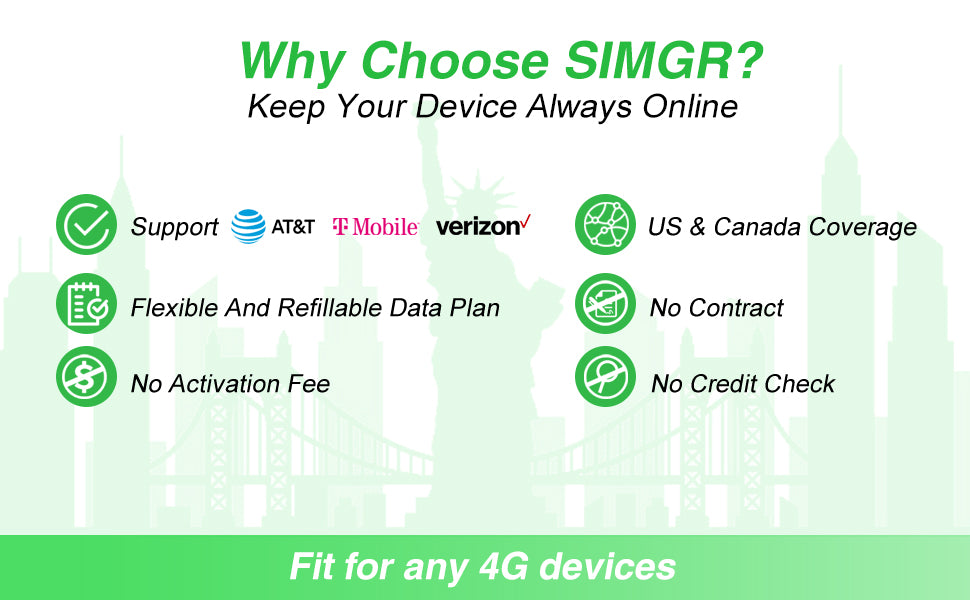 Why Choose SIMGR?
Keep Your Device Always Online

Support AT&T T Mobile verizon✓

Flexible And Refillable Data Plan

No Activation Fee

US & Canada Coverage

No Contract

No Credit Check

Fit for any 4G devices